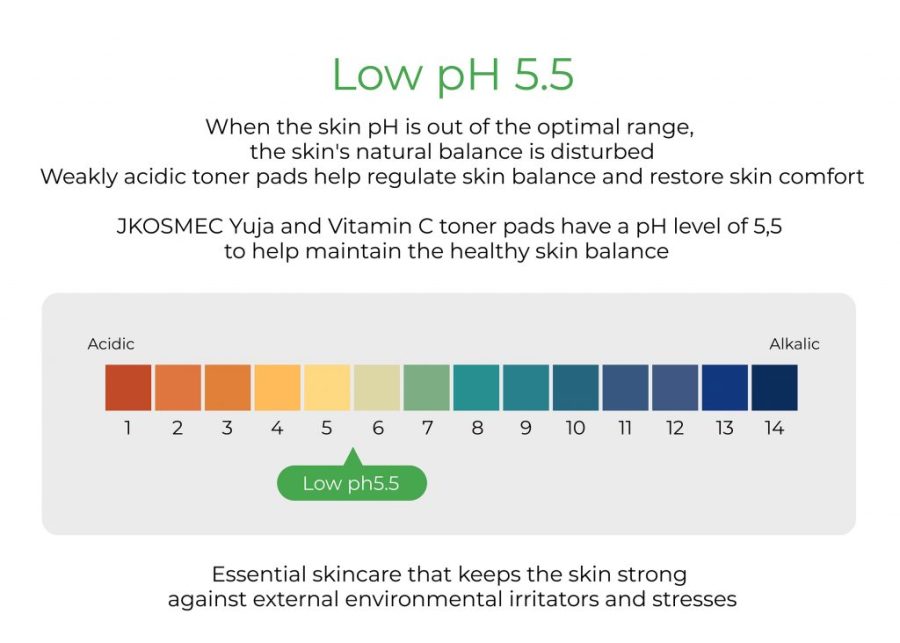 Low pH 5.5

When the skin pH is out of the optimal range, the skin's natural balance is disturbed
Weakly acidic toner pads help regulate skin balance and restore skin comfort

JKOSMEC Yuja and Vitamin C toner pads have a pH level of 5,5 to help maintain the healthy skin balance

Acidic

Alkalic

1 2 3 4 5 6 7 8 9 10 11 12 13 14

Low ph5.5

Essential skincare that keeps the skin strong against external environmental irritators and stresses